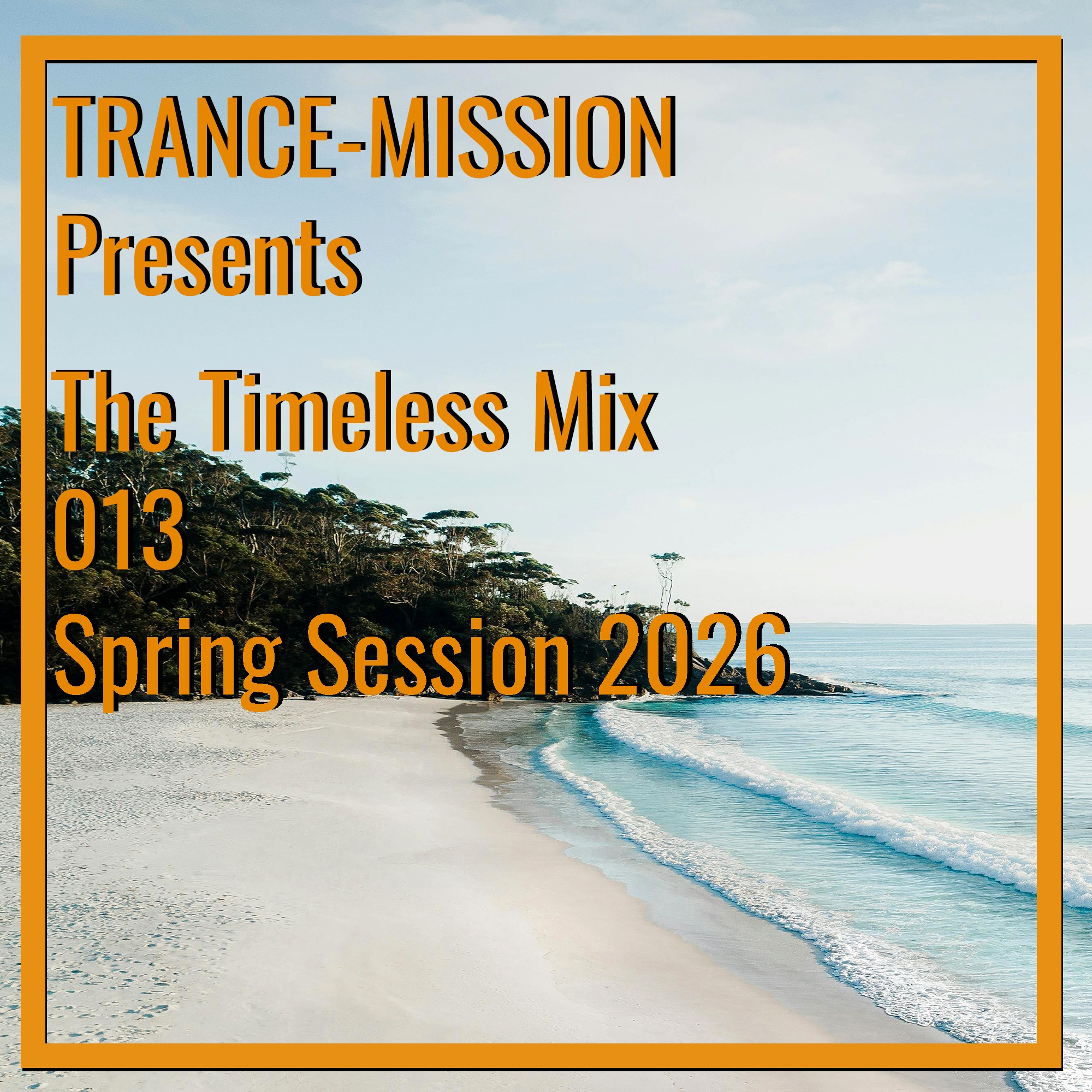 TRANCE-MISSION
Presents

The Timeless Mix
013
Spring Session 2026